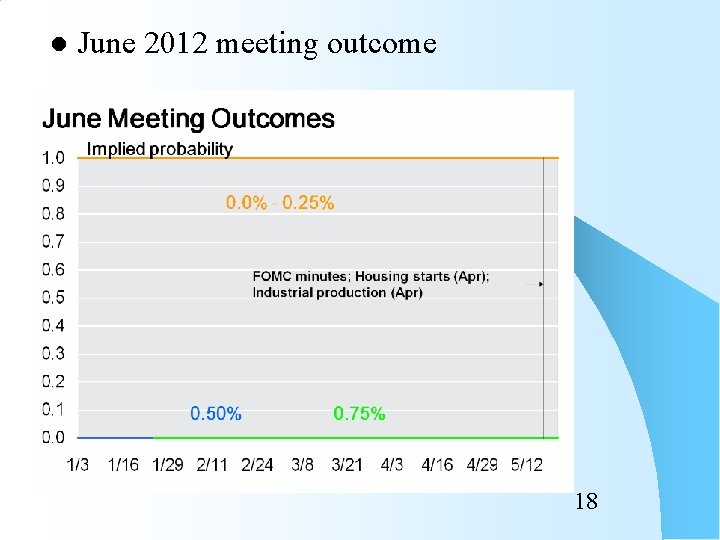 ● June 2012 meeting outcome

June Meeting Outcomes

Implied probability

1.0
0.9
0.8
0.7
0.6
0.5
0.4
0.3
0.2
0.1
0.0

0.0% - 0.25%

FOMC minutes; Housing starts (Apr); Industrial production (Apr)

0.50%

0.75%

1/3 1/16 1/29 2/11 2/24 3/8 3/21 4/3 4/16 4/29 5/12

18